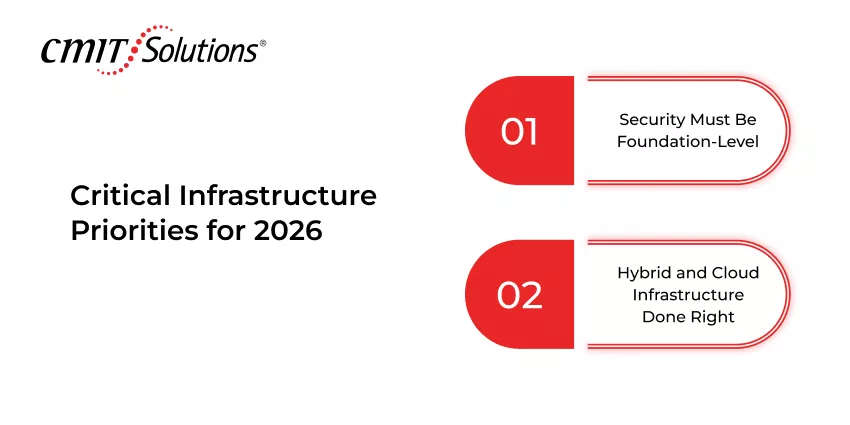 CMIT Solutions®

Critical Infrastructure Priorities for 2026

01

Security Must Be Foundation-Level

02

Hybrid and Cloud Infrastructure Done Right